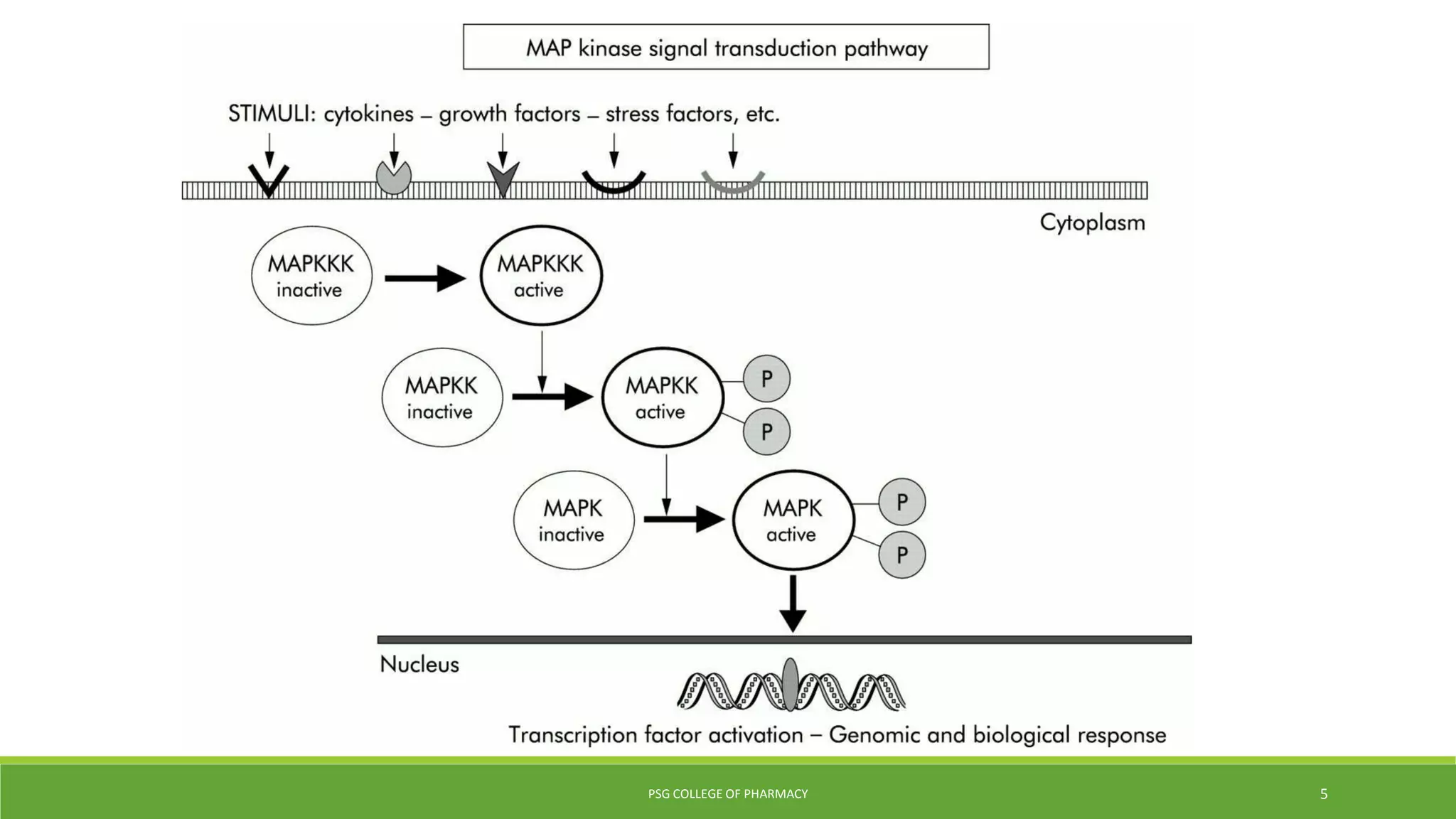 MAP kinase signal transduction pathway

STIMULI: cytokines – growth factors – stress factors, etc.

Cytoplasm

MAPKKK
inactive

MAPKKK
active

MAPKK
inactive

MAPKK
active

P

P

MAPK
inactive

MAPK
active

P

P

Nucleus

Transcription factor activation – Genomic and biological response

PSG COLLEGE OF PHARMACY

5